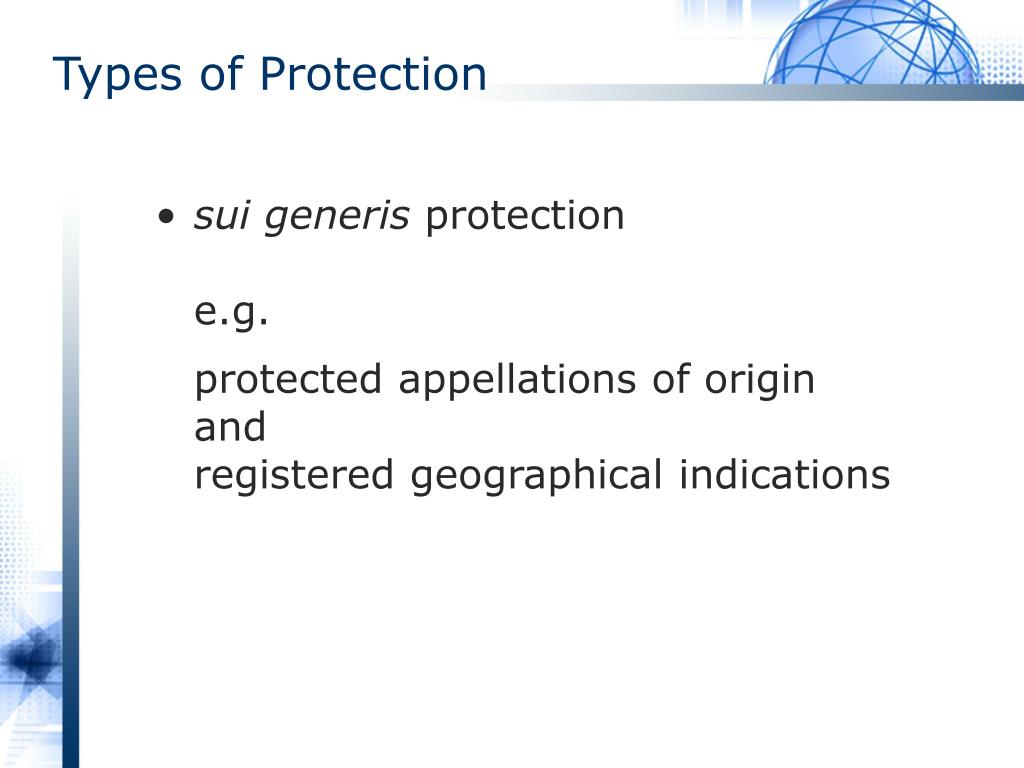 Types of Protection

• sui generis protection

e.g.

protected appellations of origin
and
registered geographical indications